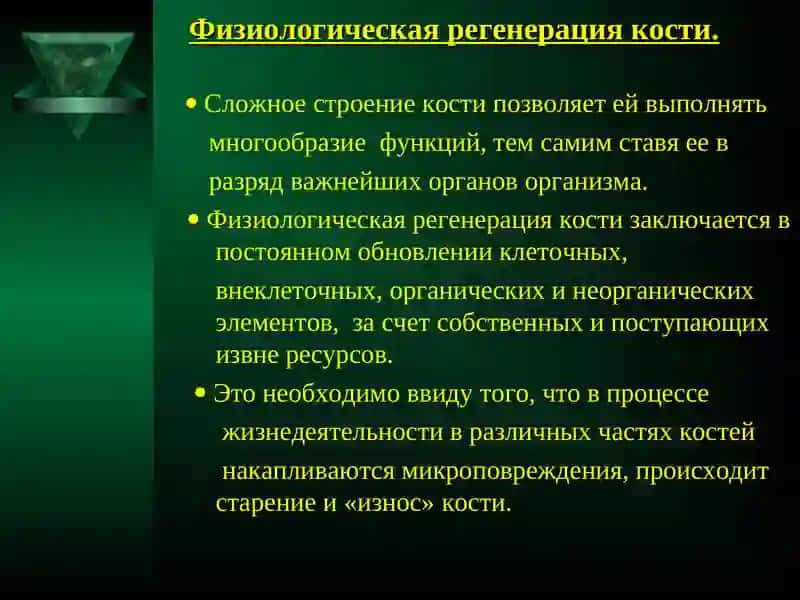 Физиологическая регенерация кости.

• Сложное строение кости позволяет ей выполнять многообразие функций, тем самим ставя ее в разряд важнейших органов организма.

• Физиологическая регенерация кости заключается в постоянном обновлении клеточных, внеклеточных, органических и неорганических элементов, за счет собственных и поступающих извне ресурсов.

• Это необходимо ввиду того, что в процессе жизнедеятельности в различных частях костей накапливаются микроповреждения, происходит старение и «износ» кости.